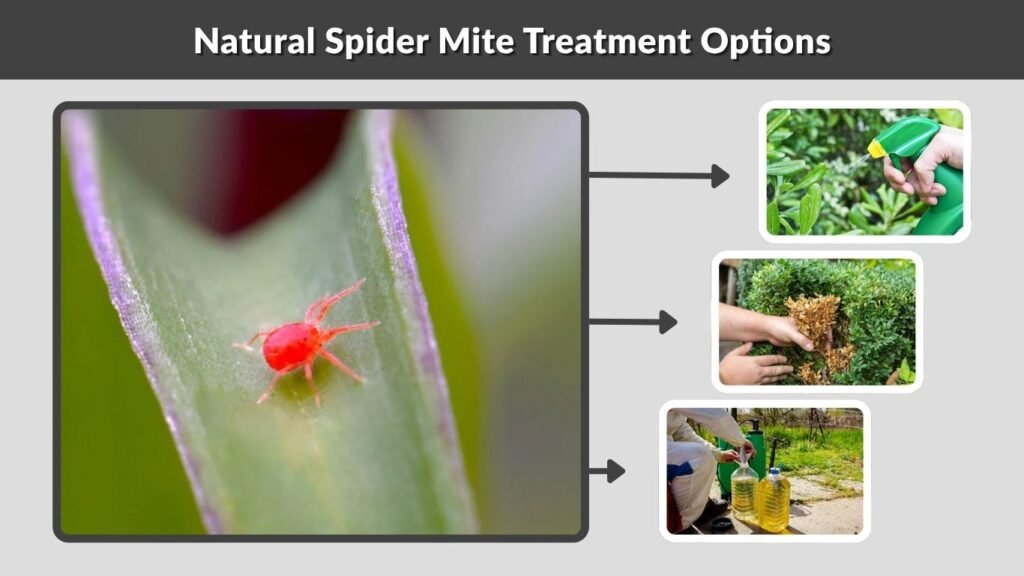 Natural Spider Mite Treatment Options